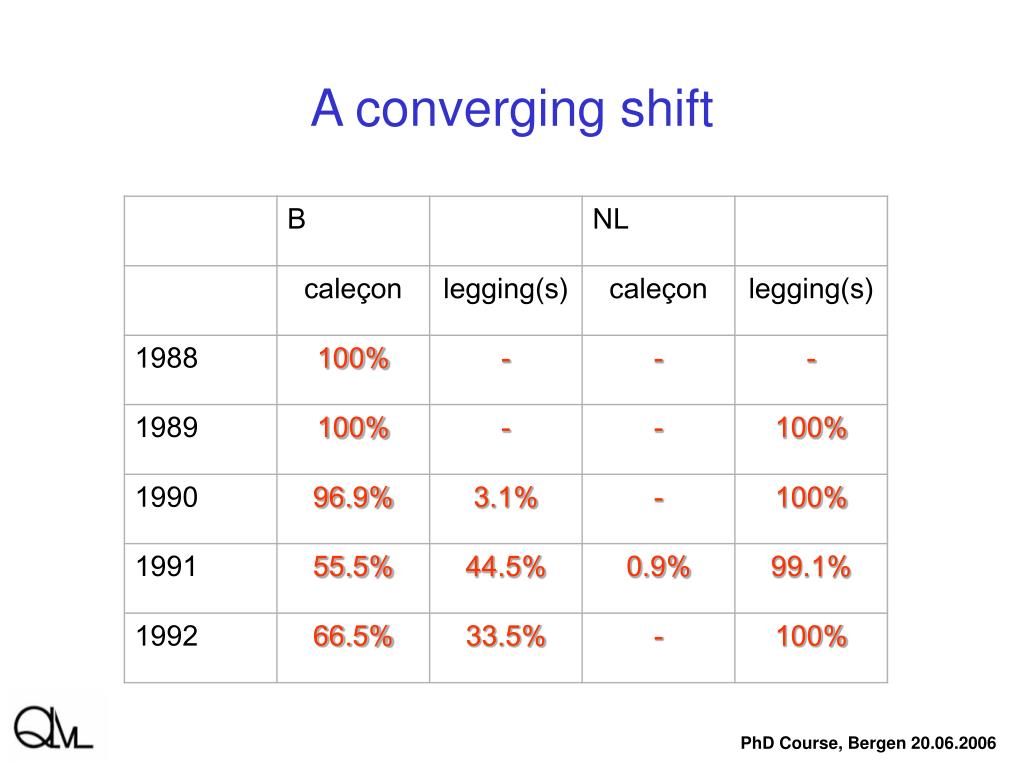 A converging shift

| | B | | NL | |
|---|---|---|---|---|
| | caleçon | legging(s) | caleçon | legging(s) |
| 1988 | 100% | - | - | - |
| 1989 | 100% | - | - | 100% |
| 1990 | 96.9% | 3.1% | - | 100% |
| 1991 | 55.5% | 44.5% | 0.9% | 99.1% |
| 1992 | 66.5% | 33.5% | - | 100% |

QML

PhD Course, Bergen 20.06.2006